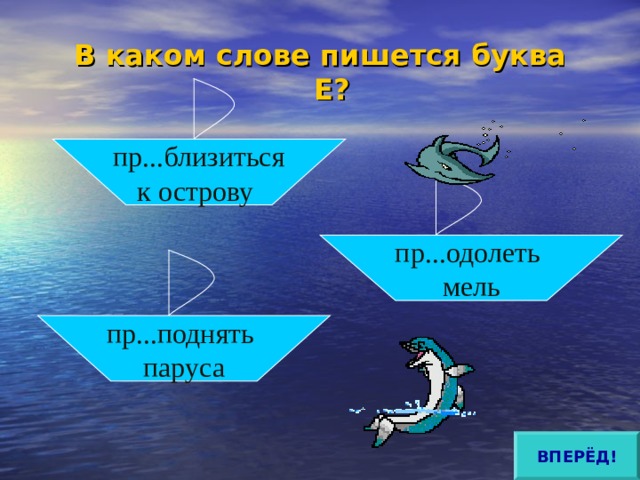 В каком слове пишется буква Е?

пр...близиться к острову

пр...одолеть мель

пр...поднять паруса

ВПЕРЁД!